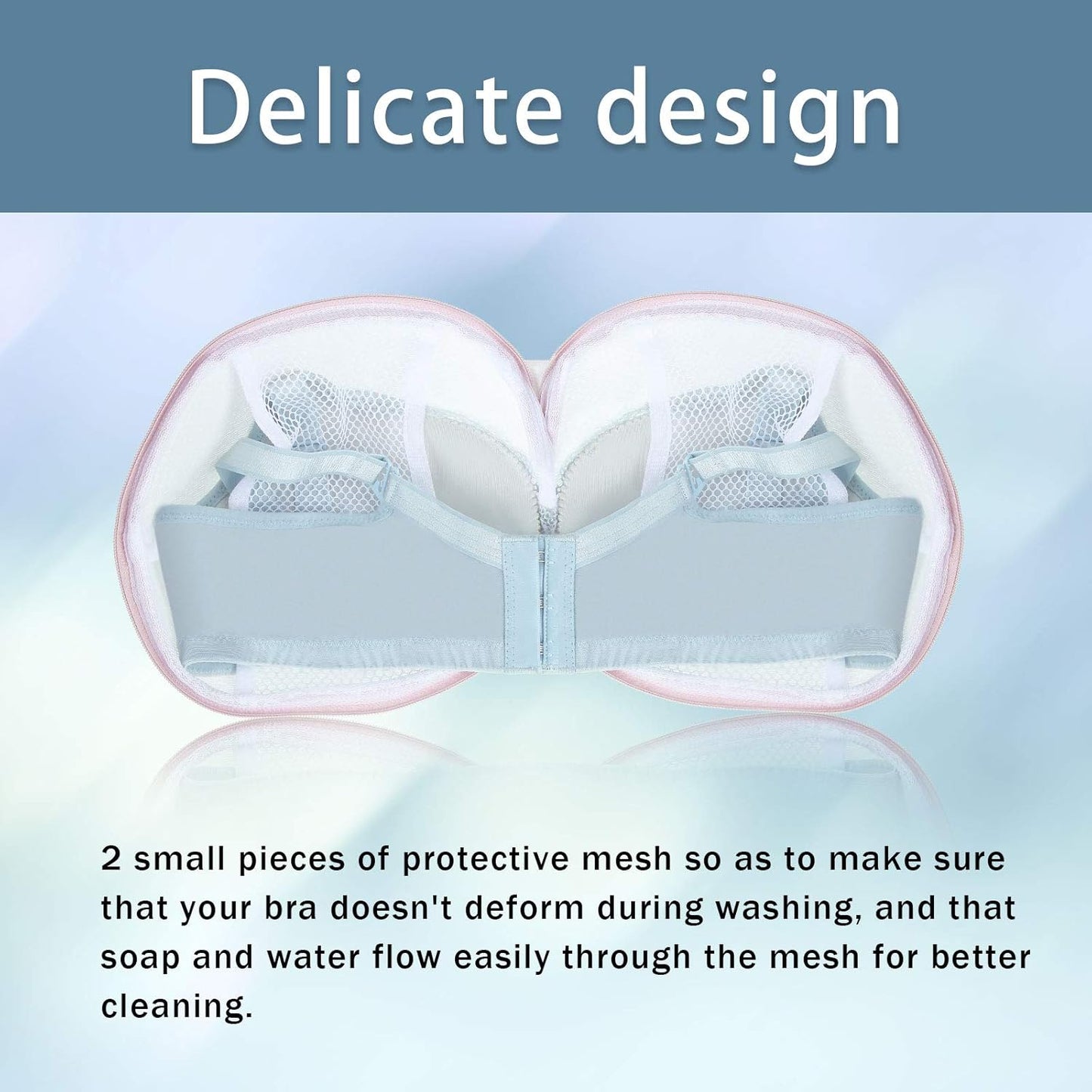 Delicate design

2 small pieces of protective mesh so as to make sure that your bra doesn't deform during washing, and that soap and water flow easily through the mesh for better cleaning.